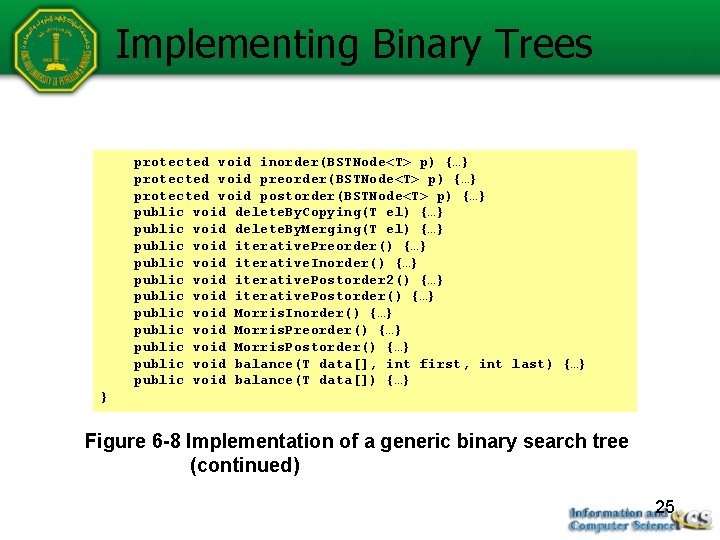 Implementing Binary Trees

protected void inorder(BSTNode<T> p) {…}
protected void preorder(BSTNode<T> p) {…}
protected void postorder(BSTNode<T> p) {…}
public void deleteByCopying(T el) {…}
public void deleteByMerging(T el) {…}
public void iterativePreorder() {…}
public void iterativeInorder() {…}
public void iterativePostorder2() {…}
public void iterativePostorder() {…}
public void MorrisInorder() {…}
public void MorrisPreorder() {…}
public void MorrisPostorder() {…}
public void balance(T data[], int first, int last) {…}
public void balance(T data[]) {…}
}

Figure 6-8 Implementation of a generic binary search tree (continued)

25

Information and Computer Science ICS